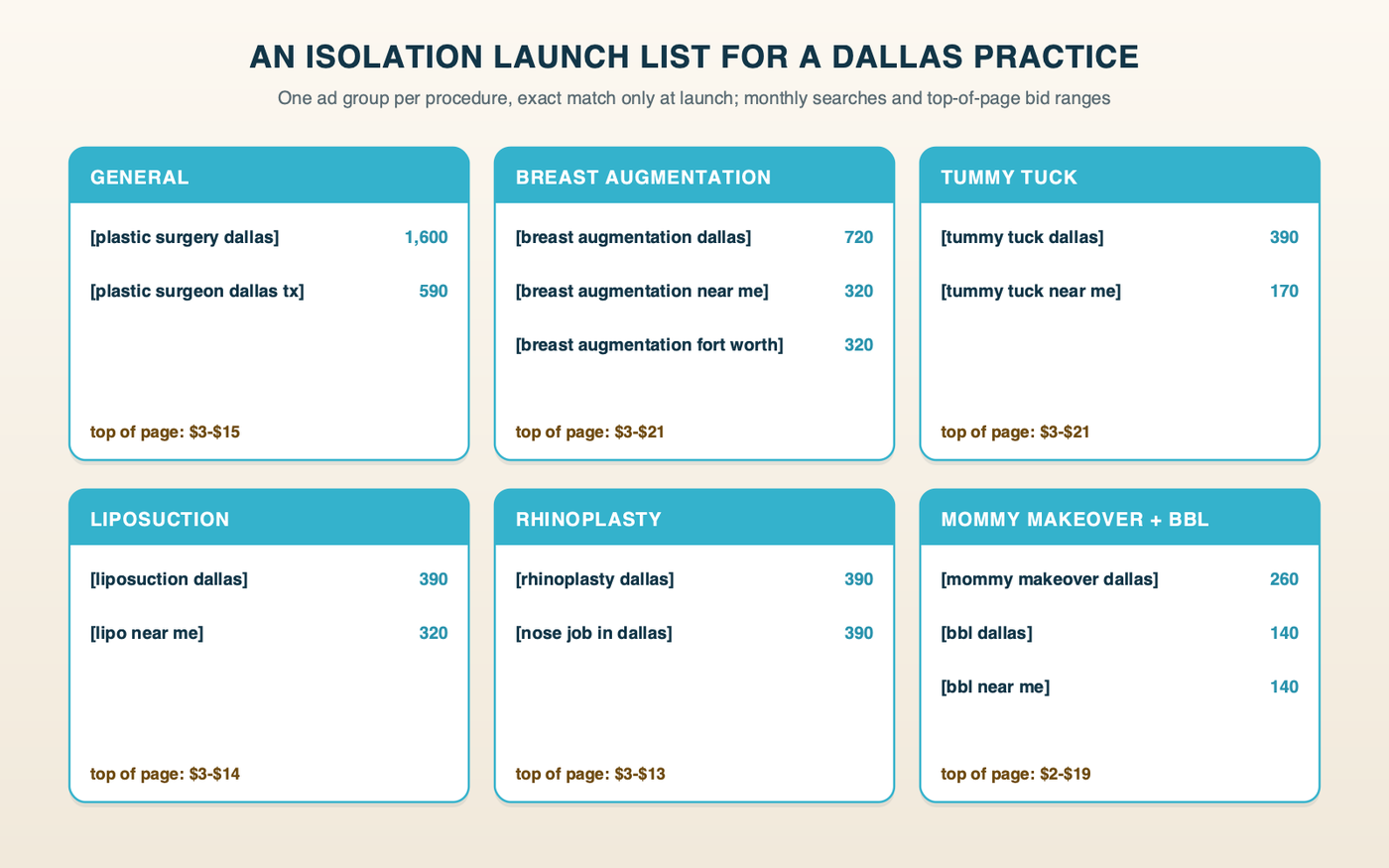 AN ISOLATION LAUNCH LIST FOR A DALLAS PRACTICE

One ad group per procedure, exact match only at launch; monthly searches and top-of-page bid ranges

GENERAL

[plastic surgery dallas] 1,600

[plastic surgeon dallas tx] 590

top of page: \$3-\$15

BREAST AUGMENTATION

[breast augmentation dallas] 720

[breast augmentation near me] 320

[breast augmentation fort worth] 320

top of page: \$3-\$21

TUMMY TUCK

[tummy tuck dallas] 390

[tummy tuck near me] 170

top of page: \$3-\$21

LIPOSUCTION

[liposuction dallas] 390

[lipo near me] 320

top of page: \$3-\$14

RHINOPLASTY

[rhinoplasty dallas] 390

[nose job in dallas] 390

top of page: \$3-\$13

MOMMY MAKEOVER + BBL

[mommy makeover dallas] 260

[bbl dallas] 140

[bbl near me] 140

top of page: \$2-\$19